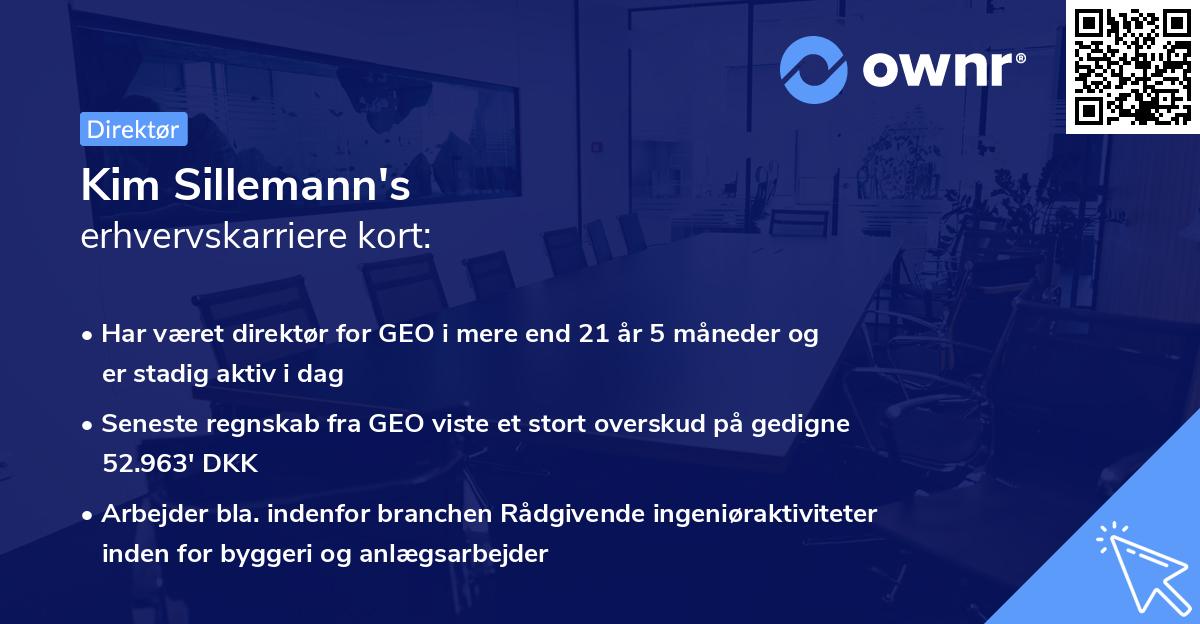 ownr®

Direktør

Kim Sillemann's
erhvervskarriere kort:

• Har været direktør for GEO i mere end 21 år 5 måneder og er stadig aktiv i dag

• Seneste regnskab fra GEO viste et stort overskud på gedigne 52.963' DKK

• Arbejder bla. indenfor branchen Rådgivende ingeniøraktiviteter inden for byggeri og anlægsarbejder